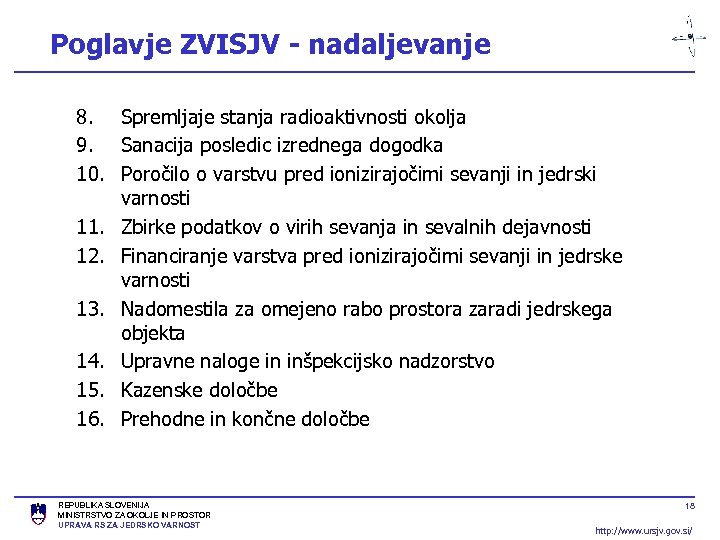 Poglavje ZVISJV - nadaljevanje

8. Spremljaje stanja radioaktivnosti okolja
9. Sanacija posledic izrednega dogodka
10. Poročilo o varstvu pred ionizirajočimi sevanji in jedrski varnosti
11. Zbirke podatkov o virih sevanja in sevalnih dejavnosti
12. Financiranje varstva pred ionizirajočimi sevanji in jedrske varnosti
13. Nadomestila za omejeno rabo prostora zaradi jedrskega objekta
14. Upravne naloge in inšpekcijsko nadzorstvo
15. Kazenske določbe
16. Prehodne in končne določbe

REPUBLIKA SLOVENIJA
MINISTRSTVO ZA OKOLJE IN PROSTOR
UPRAVA RS ZA JEDRSKO VARNOST

18

http://www.ursjv.gov.si/